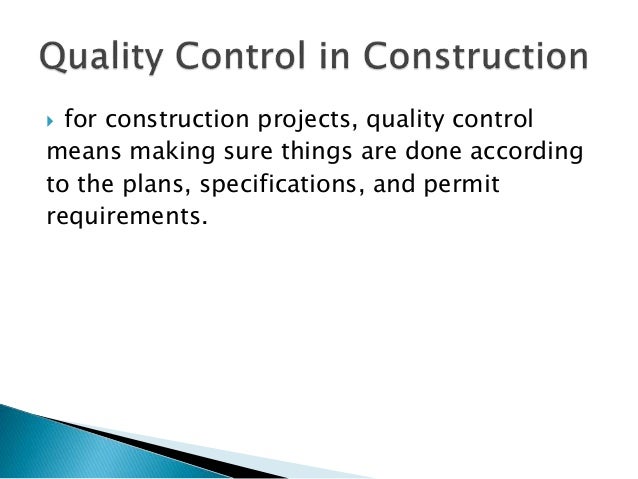 Quality Control in Construction

for construction projects, quality control means making sure things are done according to the plans, specifications, and permit requirements.